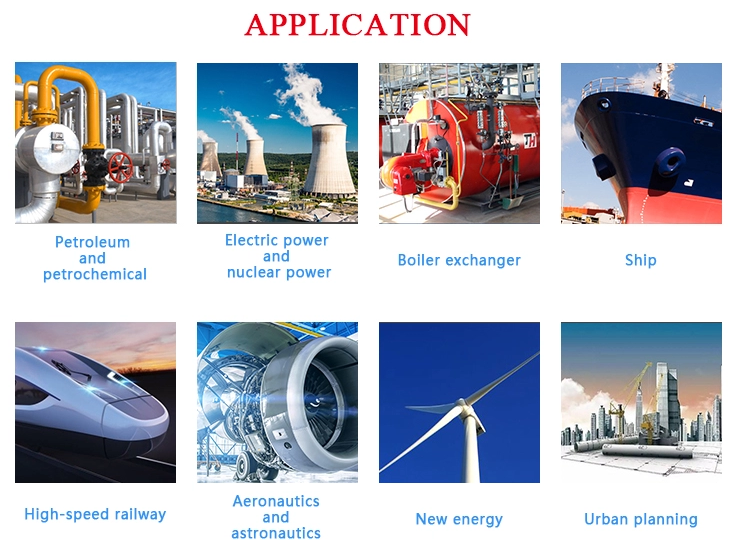 APPLICATION

Petroleum and petrochemical

Electric power and nuclear power

Boiler exchanger

Ship

High-speed railway

Aeronautics and astronautics

New energy

Urban planning